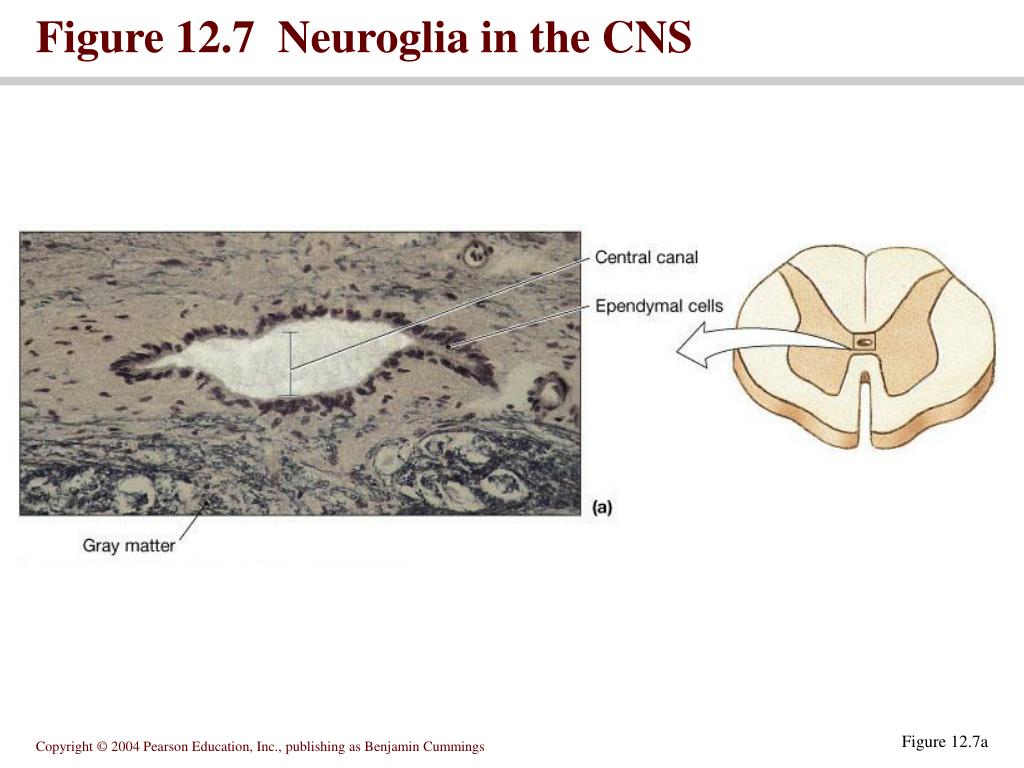 Figure 12.7 Neuroglia in the CNS

Central canal

Ependymal cells

(a)

Gray matter

Copyright © 2004 Pearson Education, Inc., publishing as Benjamin Cummings

Figure 12.7a